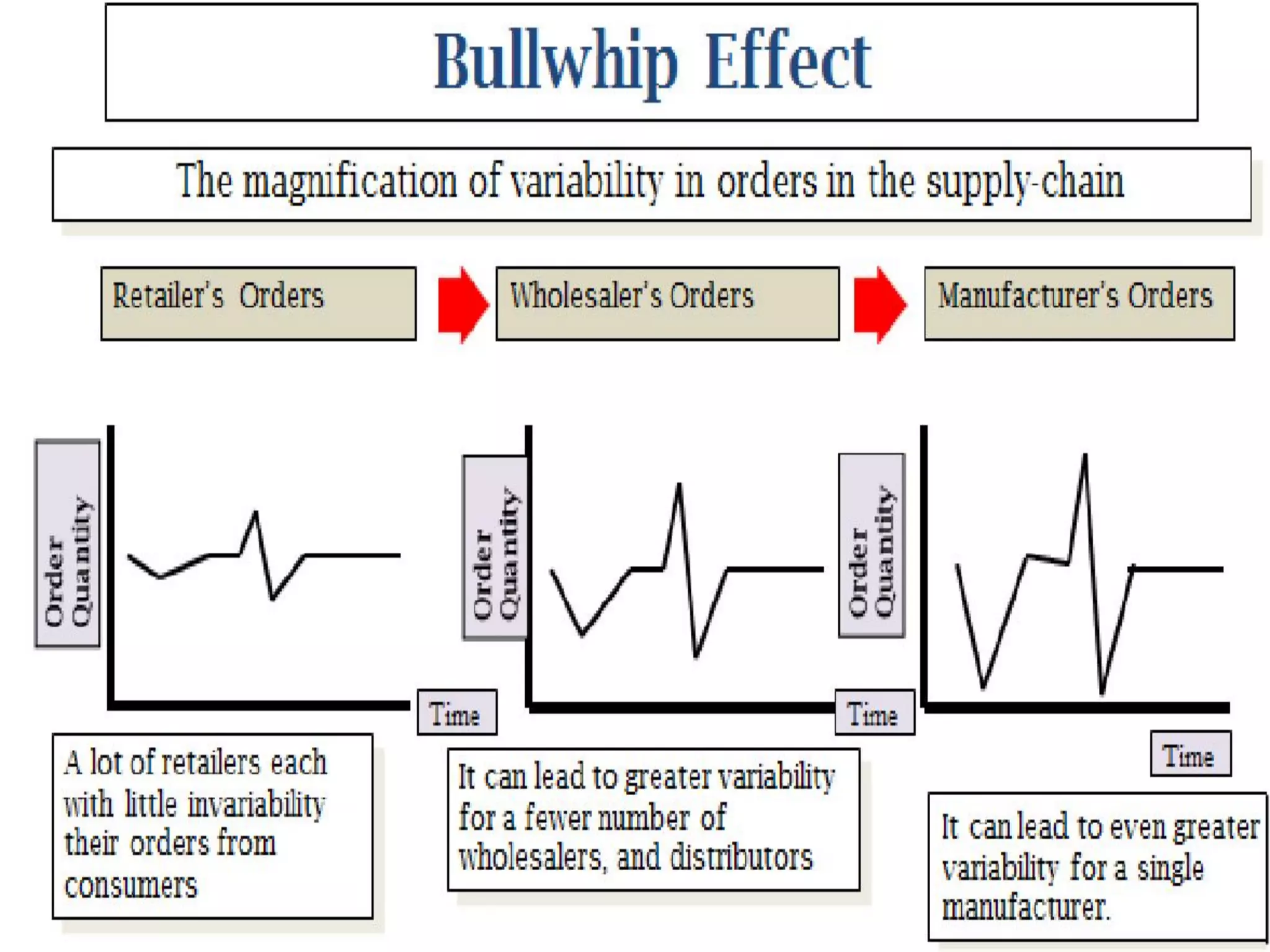 Bullwhip Effect

The magnification of variability in orders in the supply-chain

Retailer's Orders

Wholesaler's Orders

Manufacturer's Orders

Order Quantity

Time

Order Quantity

Time

Order Quantity

Time

A lot of retailers each with little invariability their orders from consumers

It can lead to greater variability for a fewer number of wholesalers, and distributors

It can lead to even greater variability for a single manufacturer.